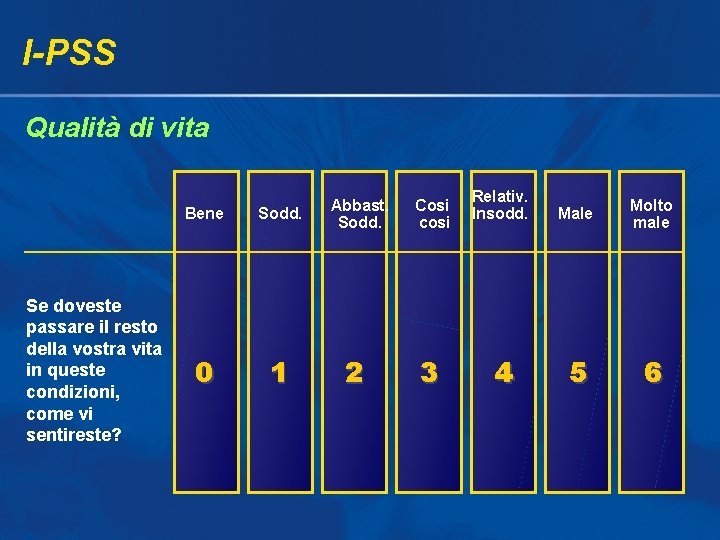 I-PSS

Qualità di vita

| | Bene | Sodd. | Abbast. Sodd. | Cosi cosi | Relativ. Insodd. | Male | Molto male |
|---|---|---|---|---|---|---|---|
| Se doveste passare il resto della vostra vita in queste condizioni, come vi sentireste? | 0 | 1 | 2 | 3 | 4 | 5 | 6 |